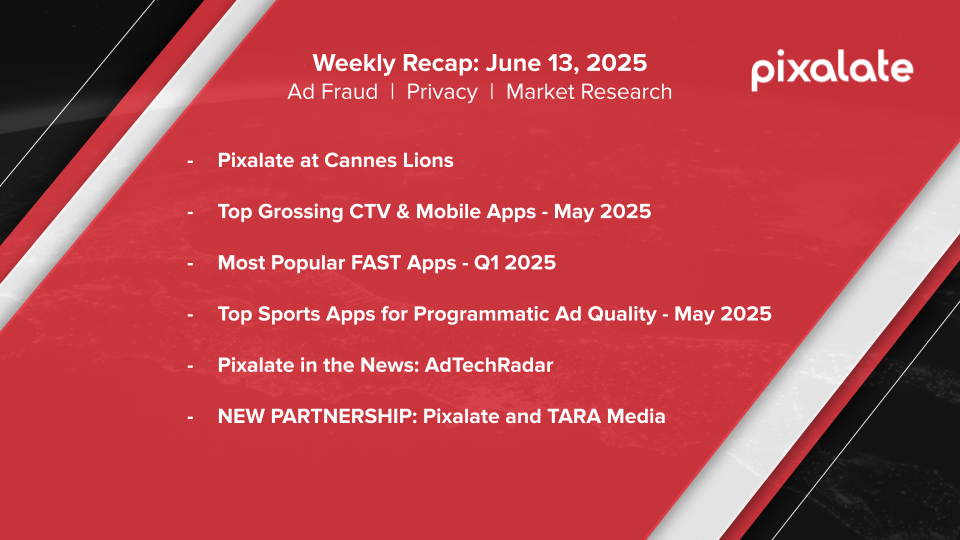 Weekly Recap: June 13, 2025
Ad Fraud | Privacy | Market Research

pixalate

- Pixalate at Cannes Lions
- Top Grossing CTV & Mobile Apps - May 2025
- Most Popular FAST Apps - Q1 2025
- Top Sports Apps for Programmatic Ad Quality - May 2025
- Pixalate in the News: AdTechRadar
- NEW PARTNERSHIP: Pixalate and TARA Media